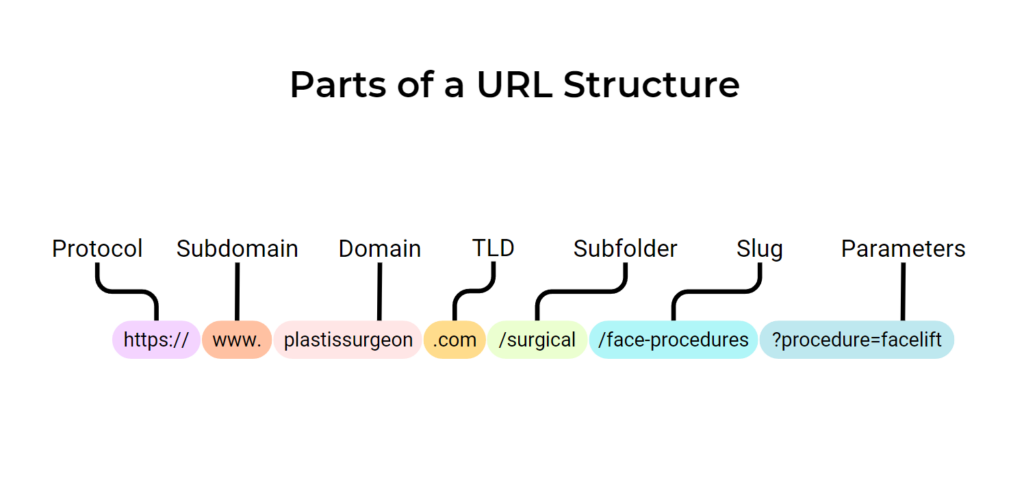 Parts of a URL Structure

Protocol Subdomain Domain TLD Subfolder Slug Parameters

https:// www. plastissurgeon .com /surgical /face-procedures ?procedure=facelift